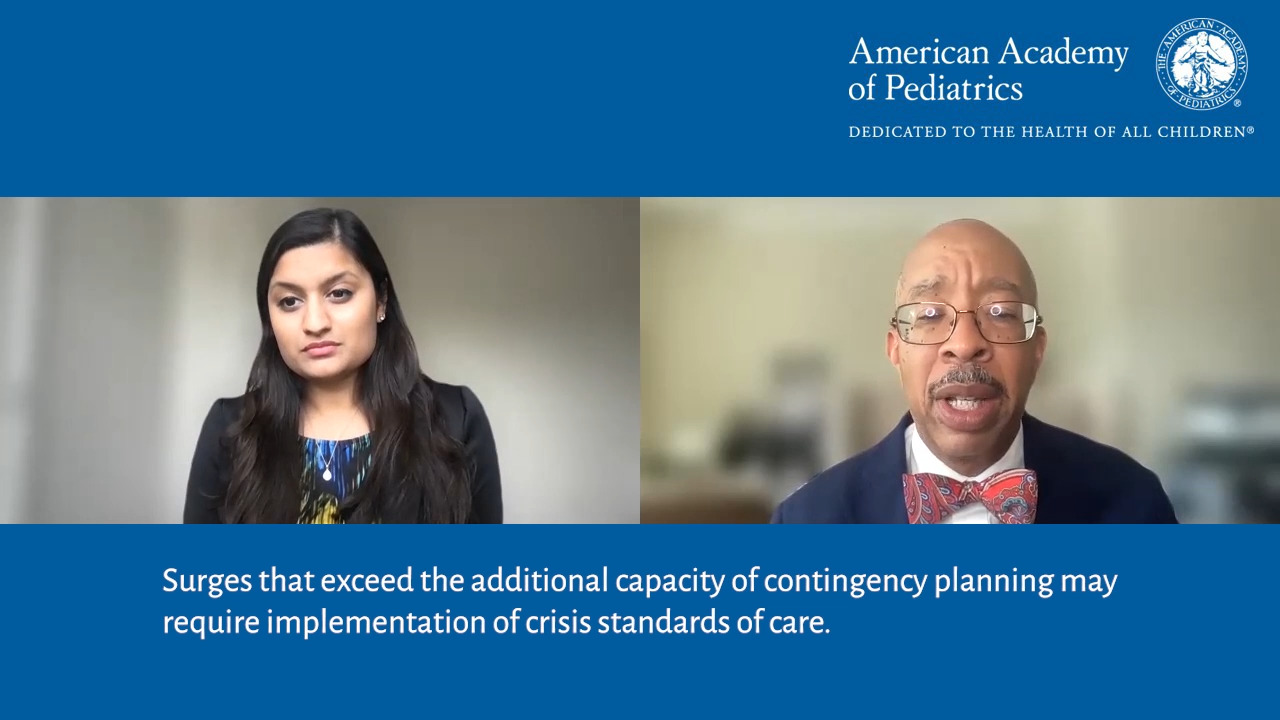 American Academy of Pediatrics

THE AMERICAN ACADEMY OF PEDIATRICS

DEDICATED TO THE HEALTH OF ALL CHILDREN®

Surges that exceed the additional capacity of contingency planning may require implementation of crisis standards of care.